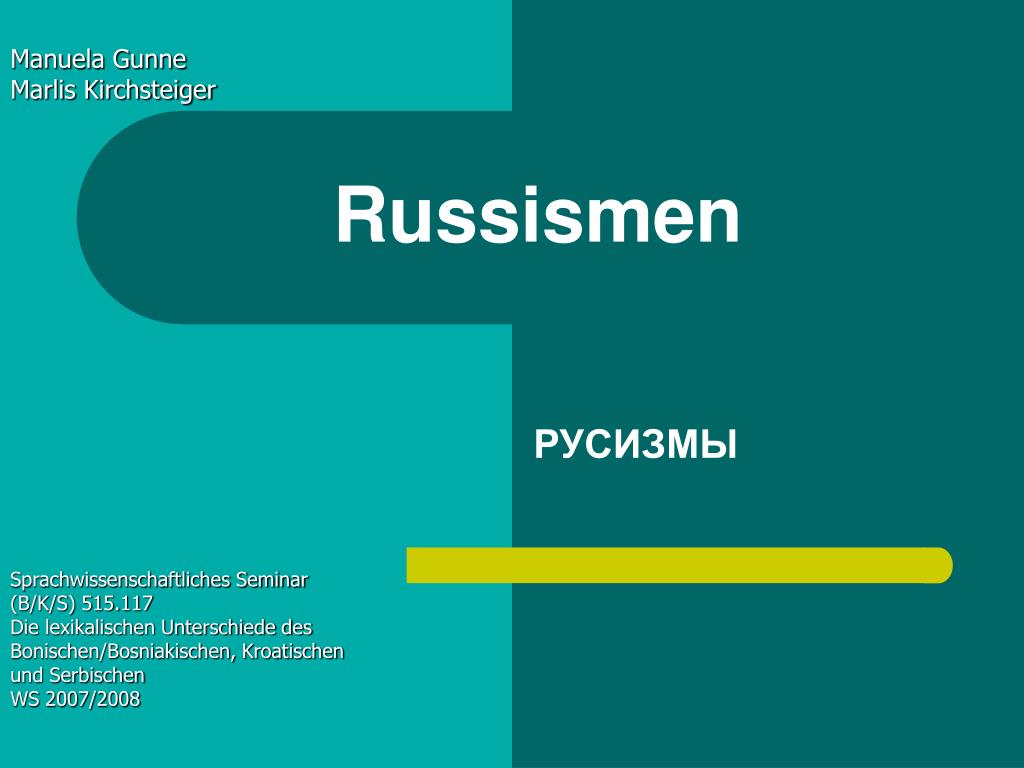 Manuela Gunne
Marlis Kirchsteiger

Russismen

РУСИЗМЫ

Sprachwissenschaftliches Seminar
(B/K/S) 515.117
Die lexikalischen Unterschiede des Bonischen/Bosniakischen, Kroatischen und Serbischen
WS 2007/2008